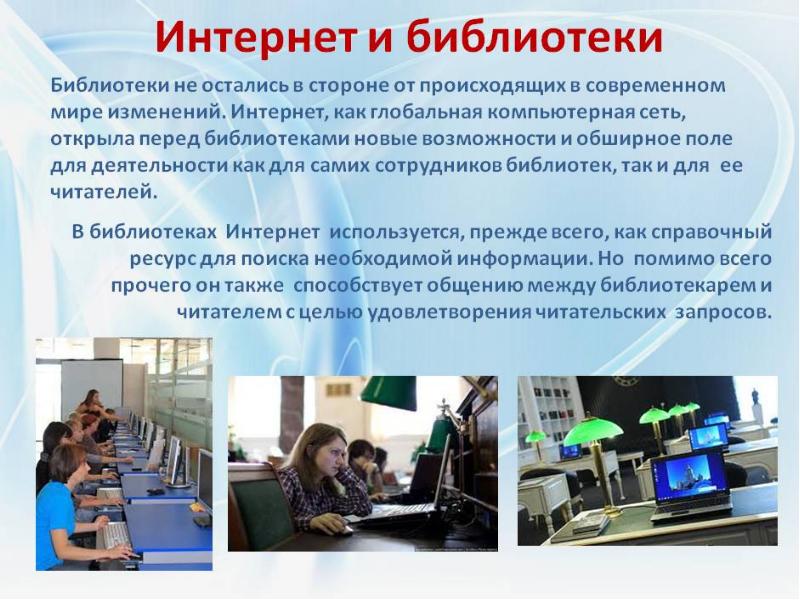 Интернет и библиотеки

Библиотеки не остались в стороне от происходящих в современном мире изменений. Интернет, как глобальная компьютерная сеть, открыла перед библиотеками новые возможности и обширное поле для деятельности как для самих сотрудников библиотек, так и для ее читателей.

В библиотеках Интернет используется, прежде всего, как справочный ресурс для поиска необходимой информации. Но помимо всего прочего он также способствует общению между библиотекарем и читателем с целью удовлетворения читательских запросов.